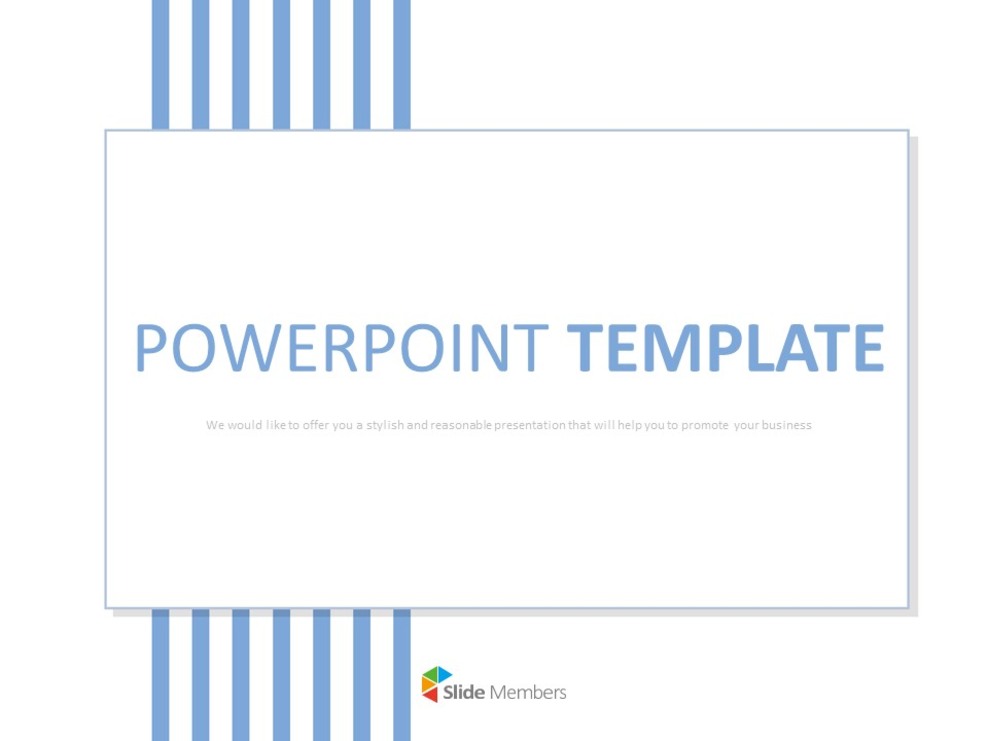 POWERPOINT TEMPLATE

We would like to offer you a stylish and reasonable presentation that will help you to promote your business

Slide Members